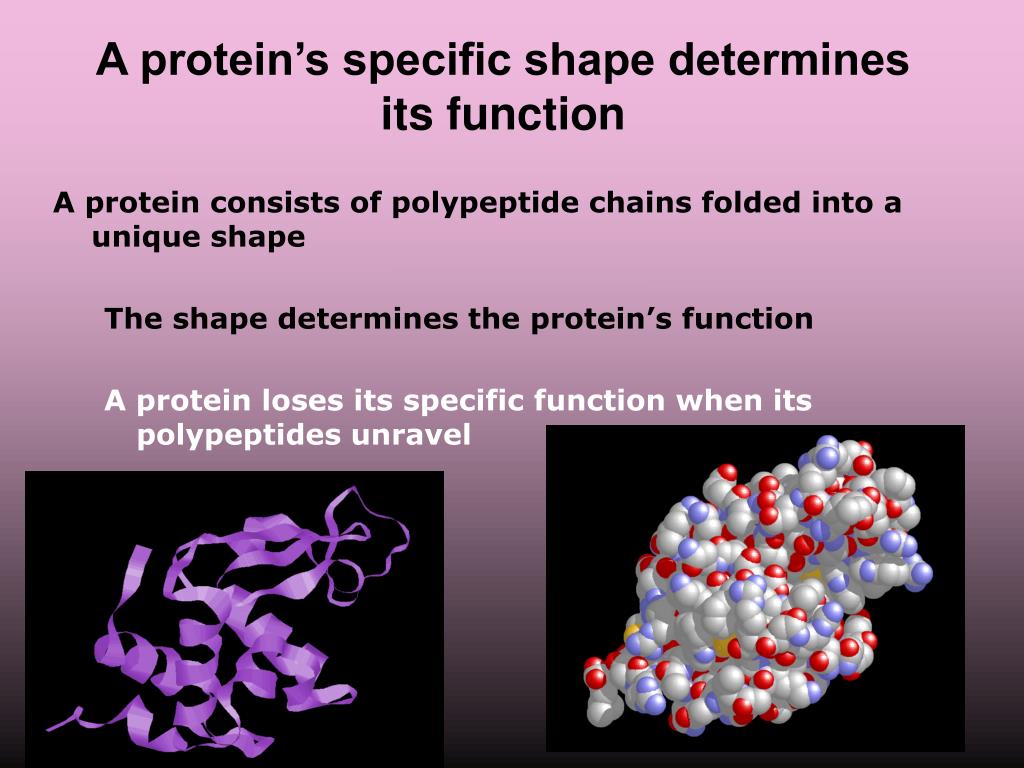 A protein's specific shape determines its function

A protein consists of polypeptide chains folded into a unique shape

The shape determines the protein's function

A protein loses its specific function when its polypeptides unravel